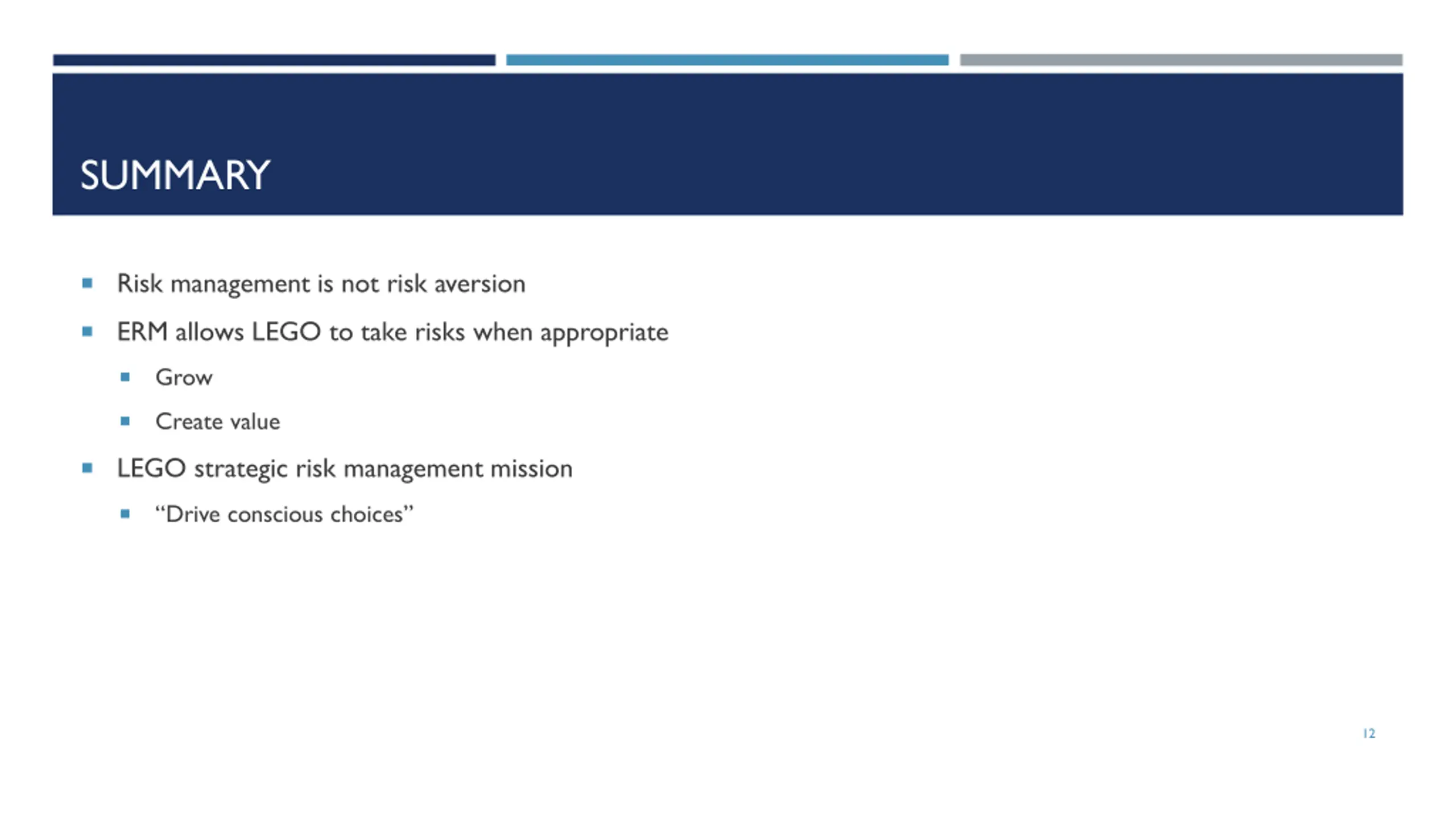 SUMMARY

- Risk management is not risk aversion
- ERM allows LEGO to take risks when appropriate
  - Grow
  - Create value
- LEGO strategic risk management mission
  - “Drive conscious choices”

12